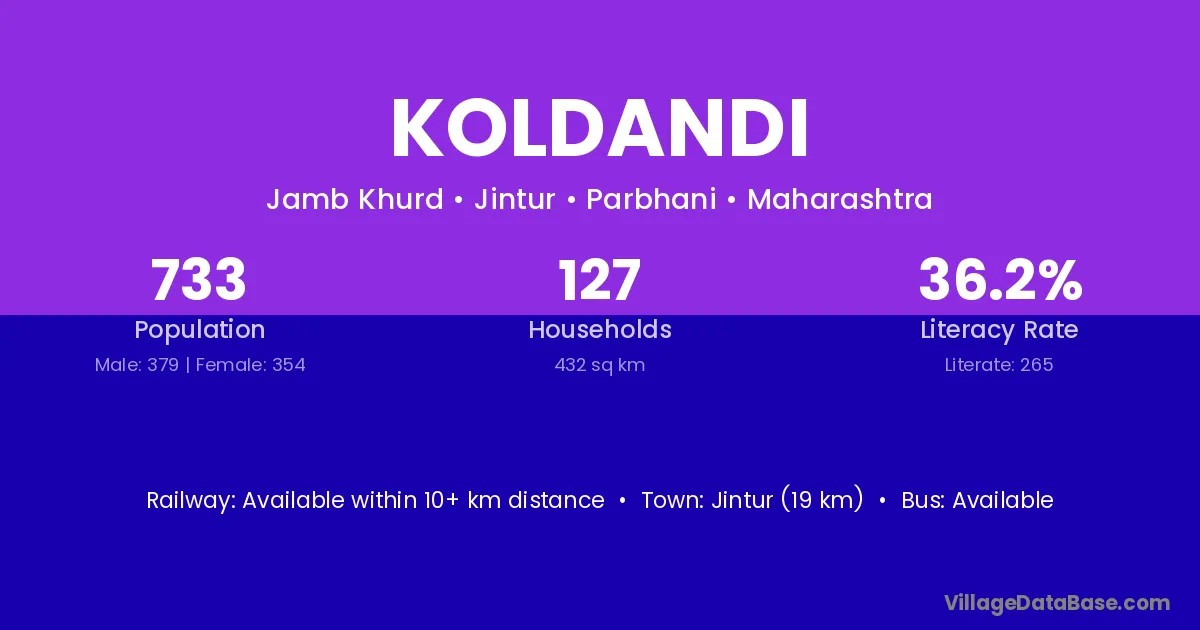 KOLDANDI

Jamb Khurd • Jintur • Parbhani • Maharashtra

733
Population
Male: 379 | Female: 354

127
Households
432 sq km

36.2%
Literacy Rate
Literate: 265

Railway: Available within 10+ km distance • Town: Jintur (19 km) • Bus: Available

VillageDataBase.com